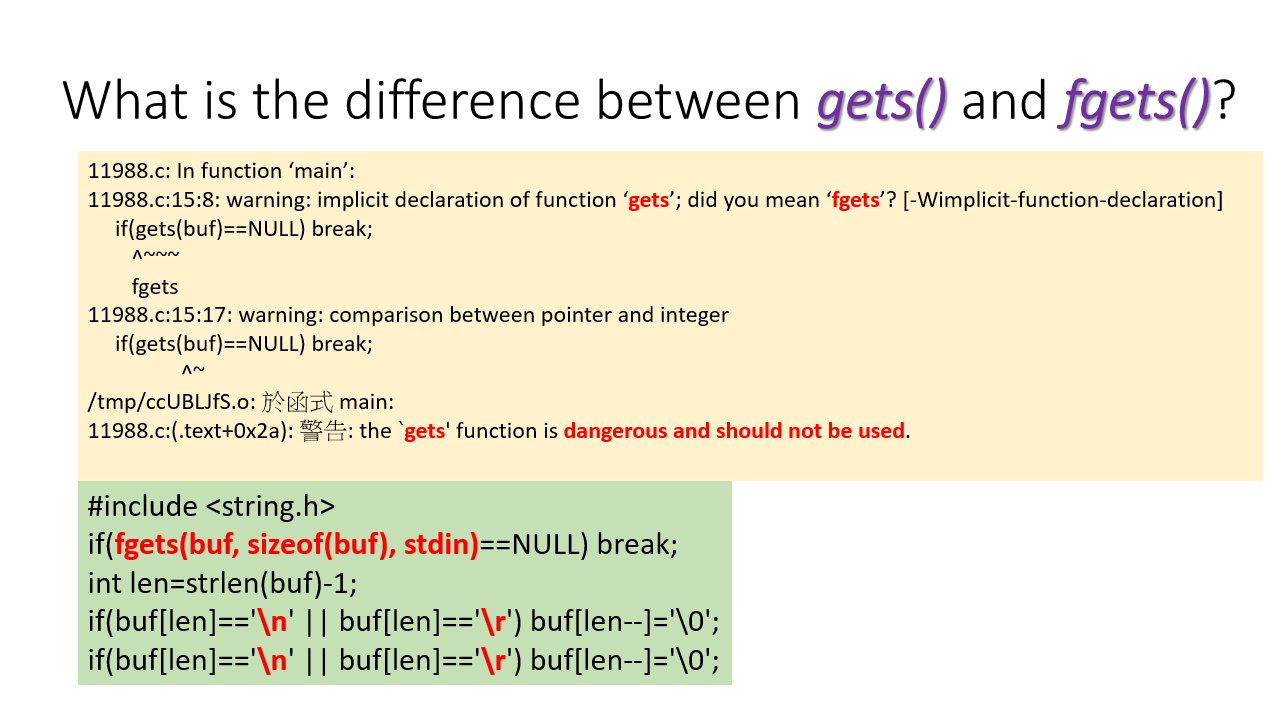 What is the difference between gets() and fgets()?

11988.c: In function ‘main’:
11988.c:15:8: warning: implicit declaration of function ‘gets’; did you mean ‘fgets’? [-Wimplicit-function-declaration]
if(gets(buf)==NULL) break;
^~~~
fgets
11988.c:15:17: warning: comparison between pointer and integer
if(gets(buf)==NULL) break;
^~
/tmp/ccUBLJfS.o: 於函式 main:
11988.c:(.text+0x2a): 警告: the `gets' function is dangerous and should not be used.

#include <string.h>
if(fgets(buf, sizeof(buf), stdin)==NULL) break;
int len=strlen(buf)-1;
if(buf[len]=='\n' || buf[len]=='\r') buf[len--]='\0';
if(buf[len]=='\n' || buf[len]=='\r') buf[len--]='\0';